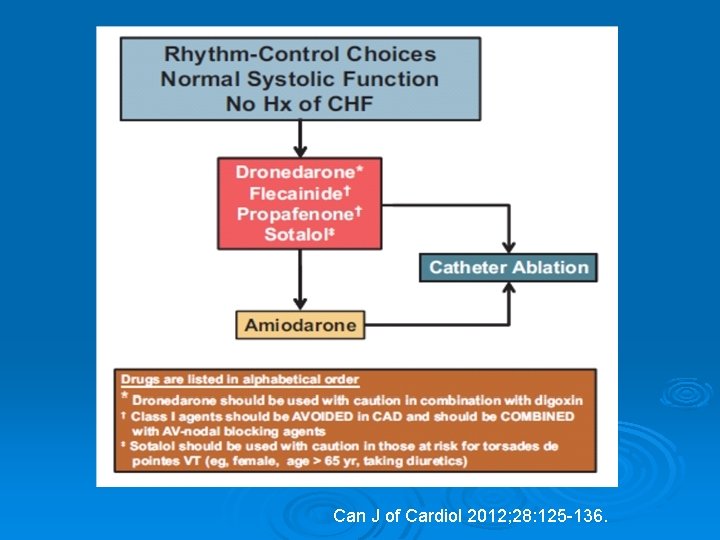 Rhythm-Control Choices
Normal Systolic Function
No Hx of CHF

Dronedarone*
Flecainide†
Propafenone†
Sotalol‡

Catheter Ablation

Amiodarone

Drugs are listed in alphabetical order
* Dronedarone should be used with caution in combination with digoxin
† Class I agents should be AVOIDED in CAD and should be COMBINED with AV-nodal blocking agents
‡ Sotalol should be used with caution in those at risk for torsades de pointes VT (eg, female, age > 65 yr, taking diuretics)

Can J of Cardiol 2012;28:125-136.